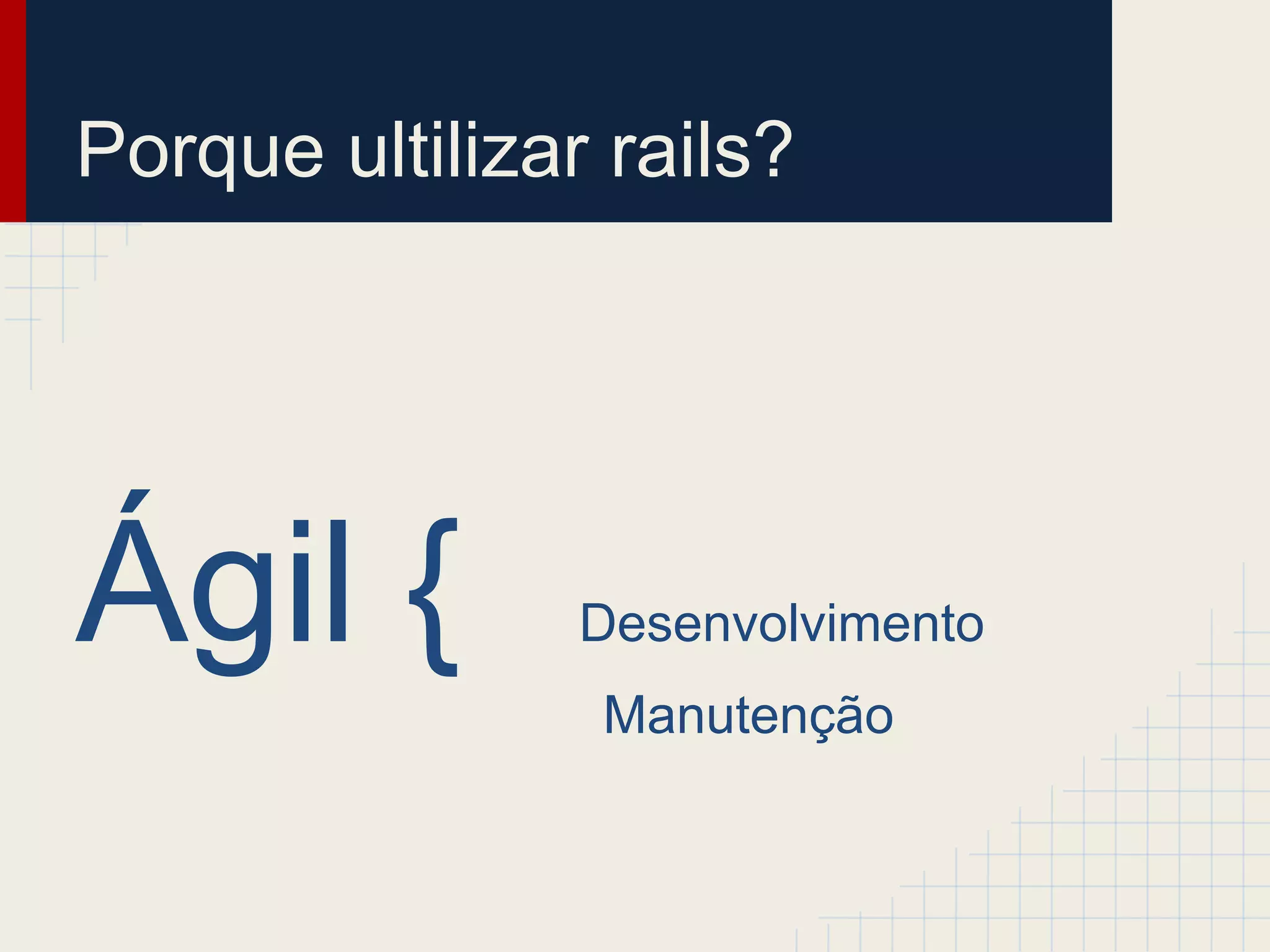 Porque ultilizar rails?

Ágil {

Desenvolvimento

Manutenção